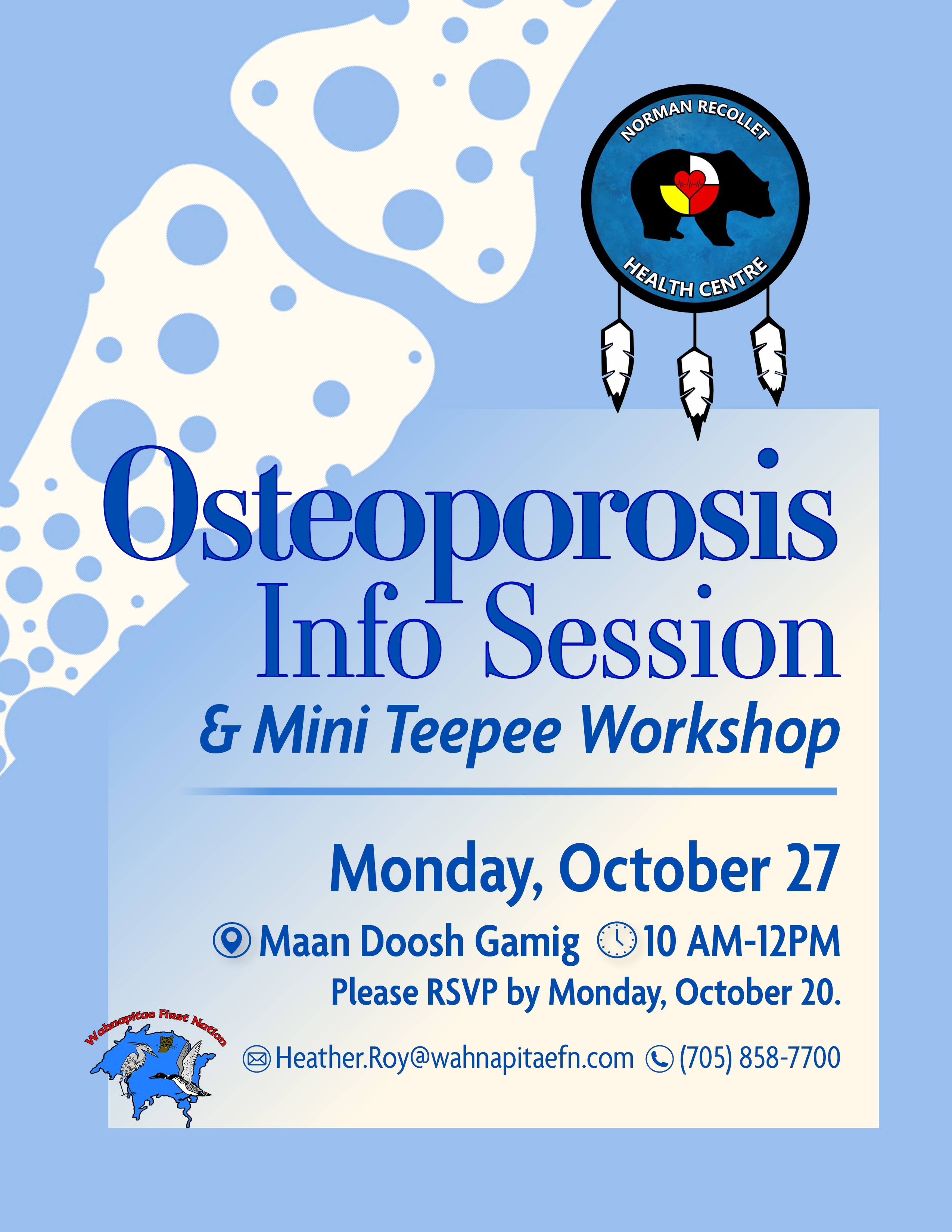 NORMAN RECOLLET
HEALTH CENTRE

Osteoporosis Info Session

& Mini Teepee Workshop

Monday, October 27

Maan Doosh Gamig 10 AM-12PM

Please RSVP by Monday, October 20.

Wahnapitae First Nation

Heather.Roy@wahnapitaefn.com (705) 858-7700